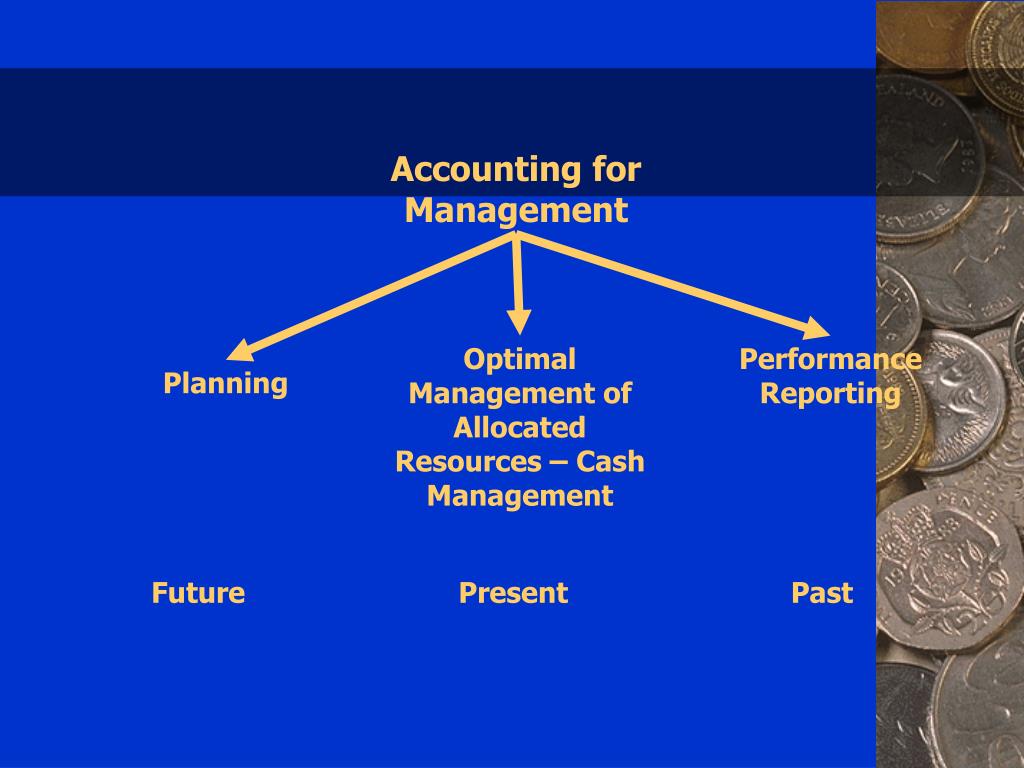 Accounting for Management

Planning

Optimal Management of Allocated Resources – Cash Management

Performance Reporting

Future

Present

Past